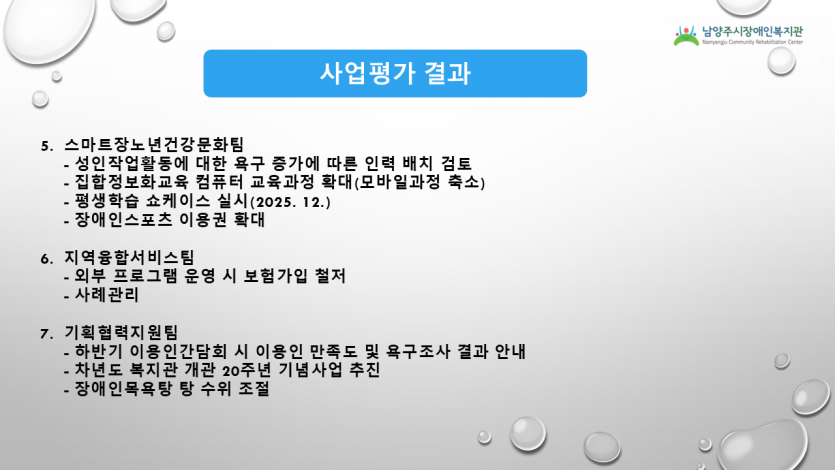 남양주시장애인복지관
Namyangju Community Rehabilitation Center

사업평가 결과

5. 스마트장노년건강문화팀
- 성인작업활동에 대한 욕구 증가에 따른 인력 배치 검토
- 집합정보화교육 컴퓨터 교육과정 확대(모바일과정 축소)
- 평생학습 쇼케이스 실시(2025. 12.)
- 장애인스포츠 이용권 확대

6. 지역융합서비스팀
- 외부 프로그램 운영 시 보험가입 철저
- 사례관리

7. 기획협력지원팀
- 하반기 이용인간담회 시 이용인 만족도 및 욕구조사 결과 안내
- 차년도 복지관 개관 20주년 기념사업 추진
- 장애인목욕탕 탕 수위 조절